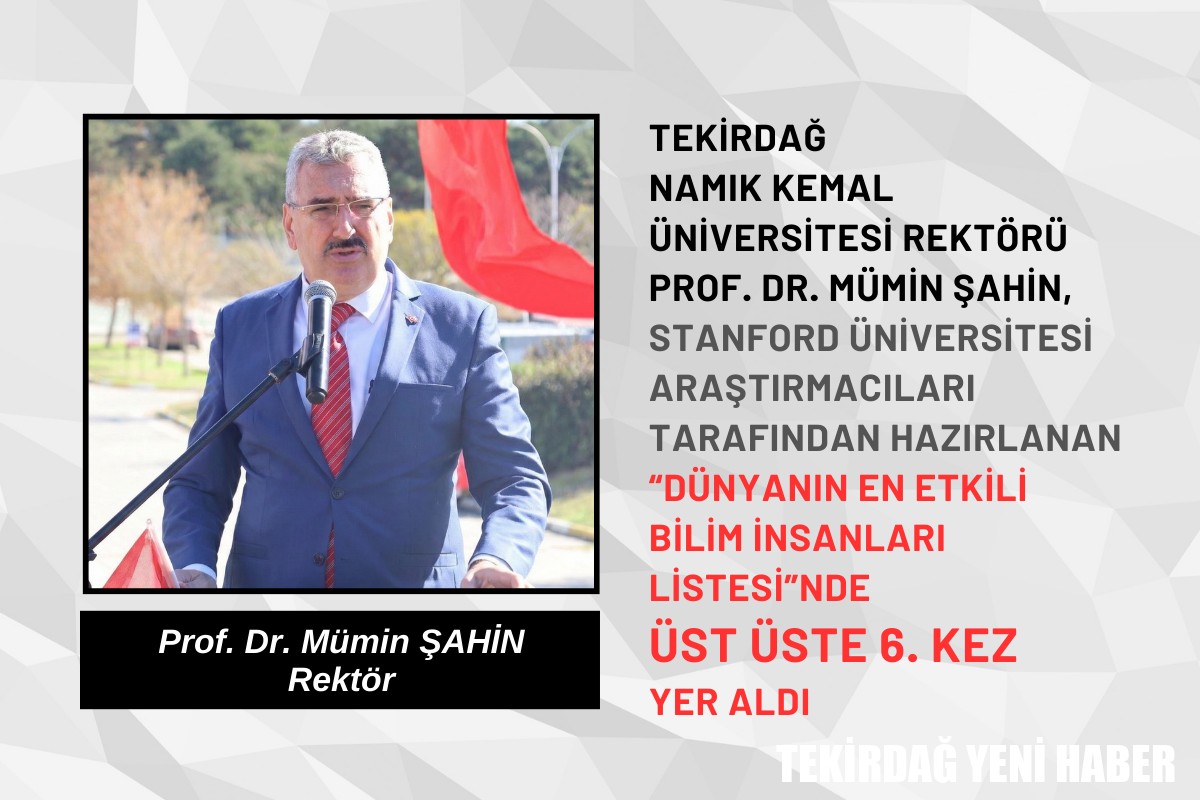 Prof. Dr. Mümin ŞAHİN
Rektör

TEKİRDAĞ NAMIK KEMAL ÜNİVERSİTESİ REKTÖRÜ PROF. DR. MÜMİN ŞAHİN, STANFORD ÜNİVERSİTESİ ARAŞTIRMACILARI TARAFINDAN HAZIRLANAN "DÜNYANIN EN ETKİLİ BİLİM İNSANLARI LİSTESİ"NDE ÜST ÜSTE 6. KEZ YER ALDI

TEKİRDAĞ YENİ HABER